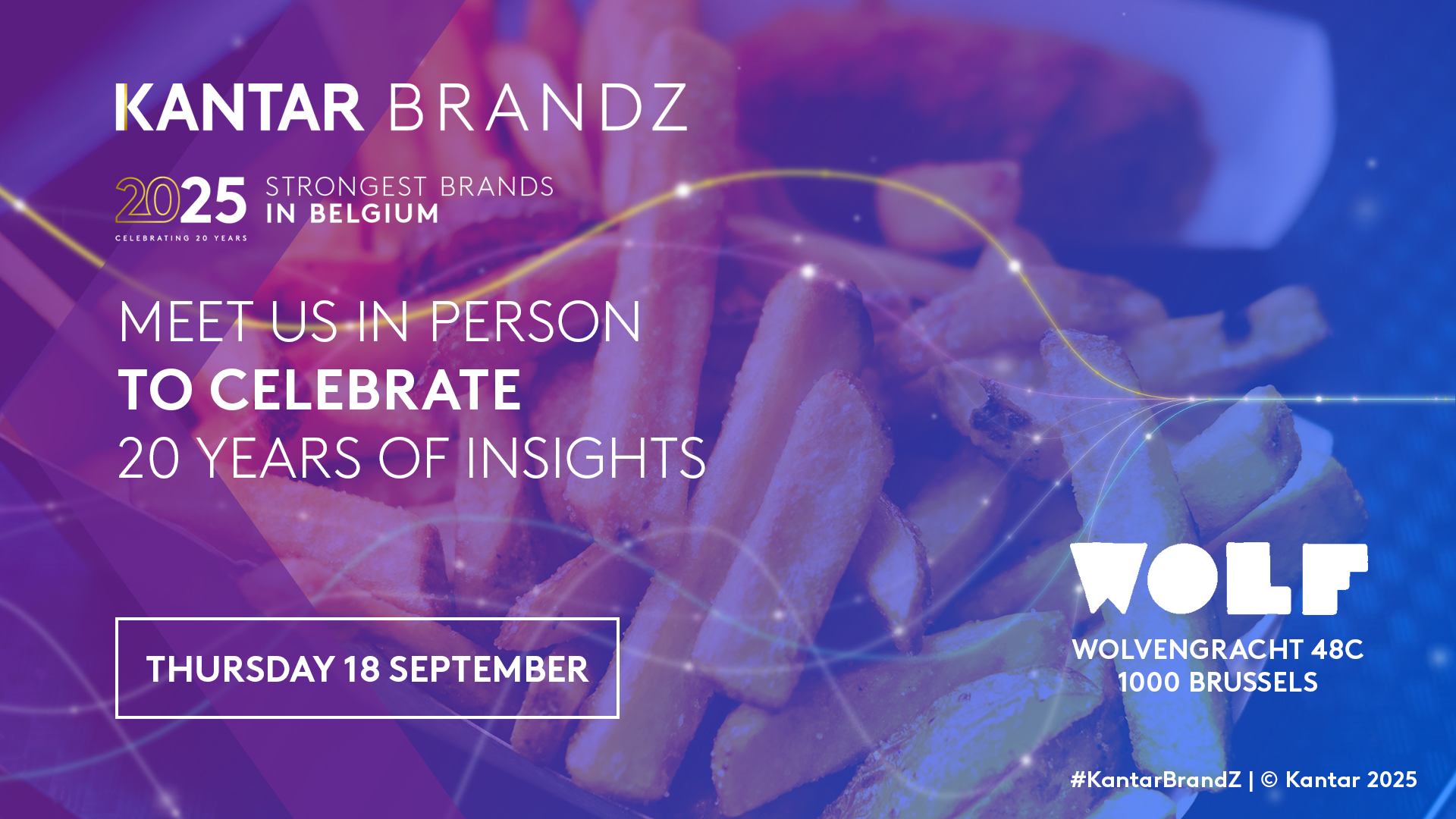 KANTAR BRANDZ

2025 STRONGEST BRANDS IN BELGIUM

CELEBRATING 20 YEARS

MEET US IN PERSON
TO CELEBRATE
20 YEARS OF INSIGHTS

THURSDAY 18 SEPTEMBER

WOLF

WOLVENGRACHT 48C
1000 BRUSSELS

#KantarBrandZ | © Kantar 2025